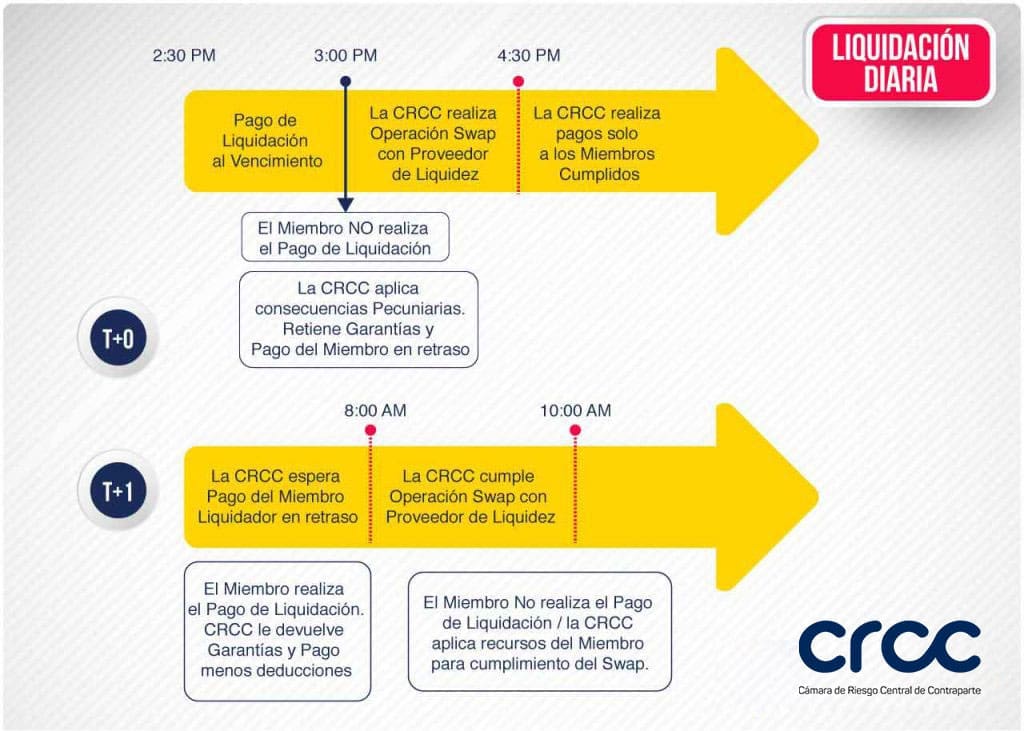 LIQUIDACIÓN DIARIA

2:30 PM
3:00 PM
4:30 PM

Pago de Liquidación al Vencimiento

La CRCC realiza Operación Swap con Proveedor de Liquidez

La CRCC realiza pagos solo a los Miembros Cumplidos

El Miembro NO realiza el Pago de Liquidación

La CRCC aplica consecuencias Pecuniarias. Retiene Garantías y Pago del Miembro en retraso

T+0

8:00 AM
10:00 AM

T+1

La CRCC espera Pago del Miembro Liquidador en retraso

La CRCC cumple Operación Swap con Proveedor de Liquidez

El Miembro realiza el Pago de Liquidación. CRCC le devuelve Garantías y Pago menos deducciones

El Miembro No realiza el Pago de Liquidación / la CRCC aplica recursos del Miembro para cumplimiento del Swap.

crcc
Cámara de Riesgo Central de Contraparte